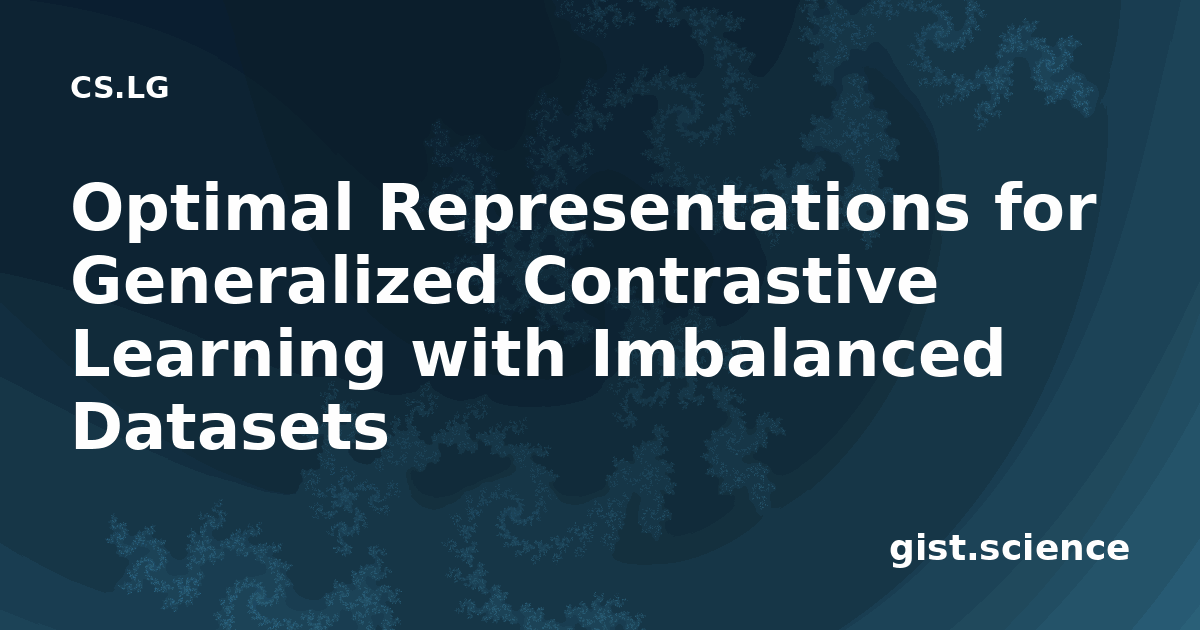 CS.LG

Optimal Representations for Generalized Contrastive Learning with Imbalanced Datasets

gist.science